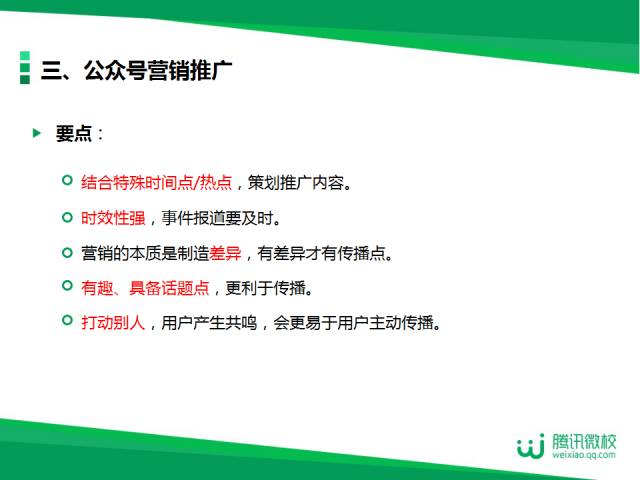 三、公众号营销推广

要点：

结合特殊时间点/热点，策划推广内容。

时效性强，事件报道要及时。

营销的本质是制造差异，有差异才有传播点。

有趣、具备话题点，更利于传播。

打动别人，用户产生共鸣，会更易于用户主动传播。

腾讯微校
weixiao.qq.com